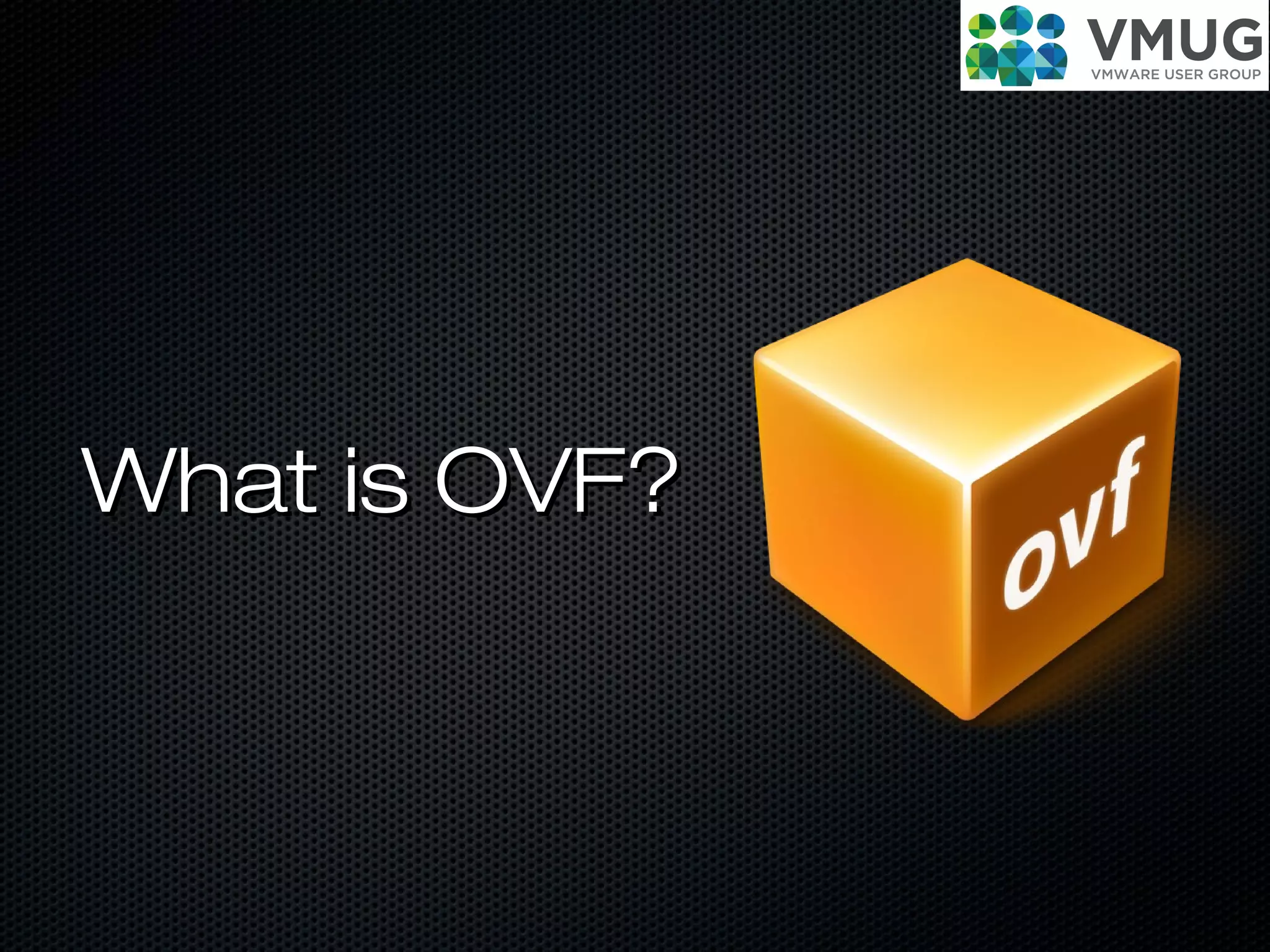 VMUG
VMWARE USER GROUP

What is OVF?

ovf